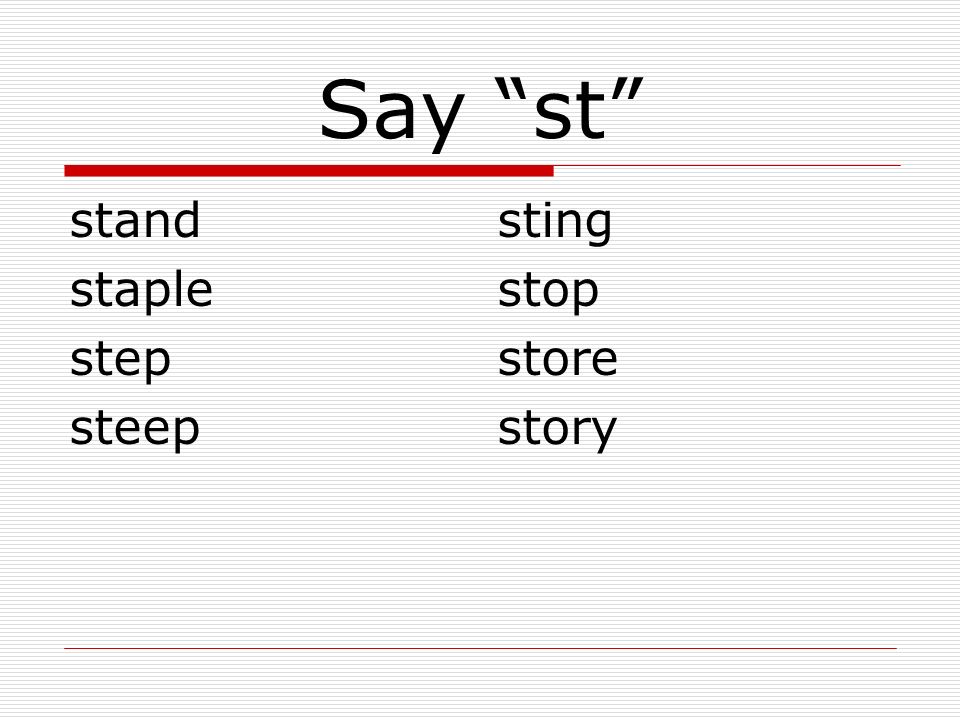 Say “st”

stand
staple
step
steep

sting
stop
store
story